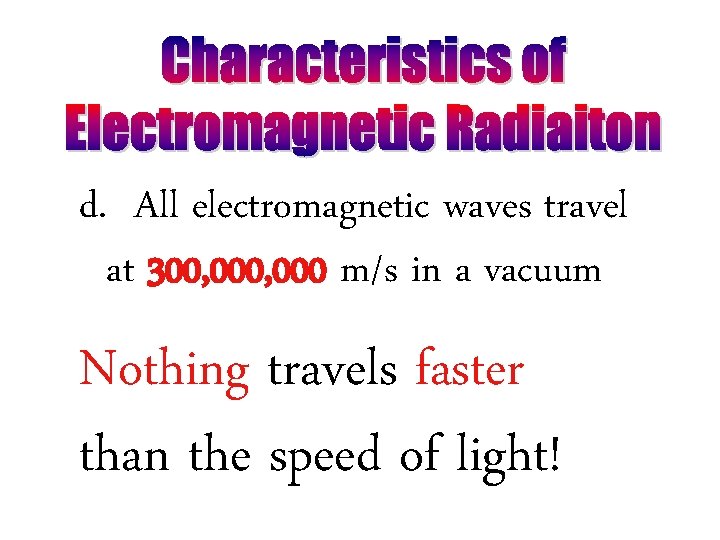 Characteristics of Electromagnetic Radiaiton

d. All electromagnetic waves travel at 300,000,000 m/s in a vacuum

Nothing travels faster than the speed of light!